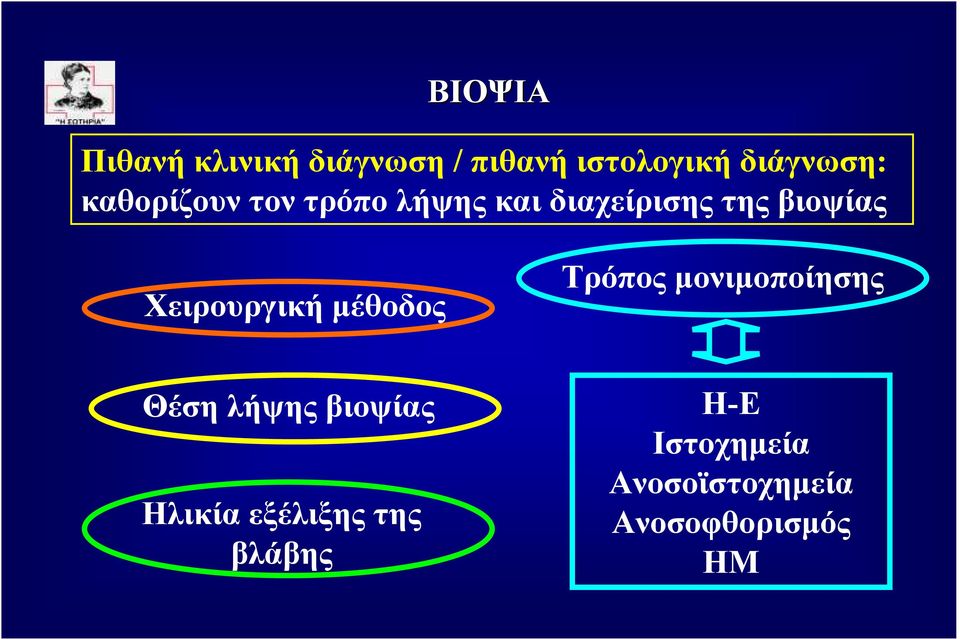 "Η ΣΩΤΗΡΙΑ"

ΒΙΟΨΙΑ

Πιθανή κλινική διάγνωση / πιθανή ιστολογική διάγνωση: καθορίζουν τον τρόπο λήψης και διαχείρισης της βιοψίας

Χειρουργική μέθοδος

Θέση λήψης βιοψίας

Ηλικία εξέλιξης της βλάβης

Τρόπος μονιμοποίησης

Η-Ε
Ιστοχημεία
Ανοσοϊστοχημεία
Ανοσοφθορισμός
ΗΜ